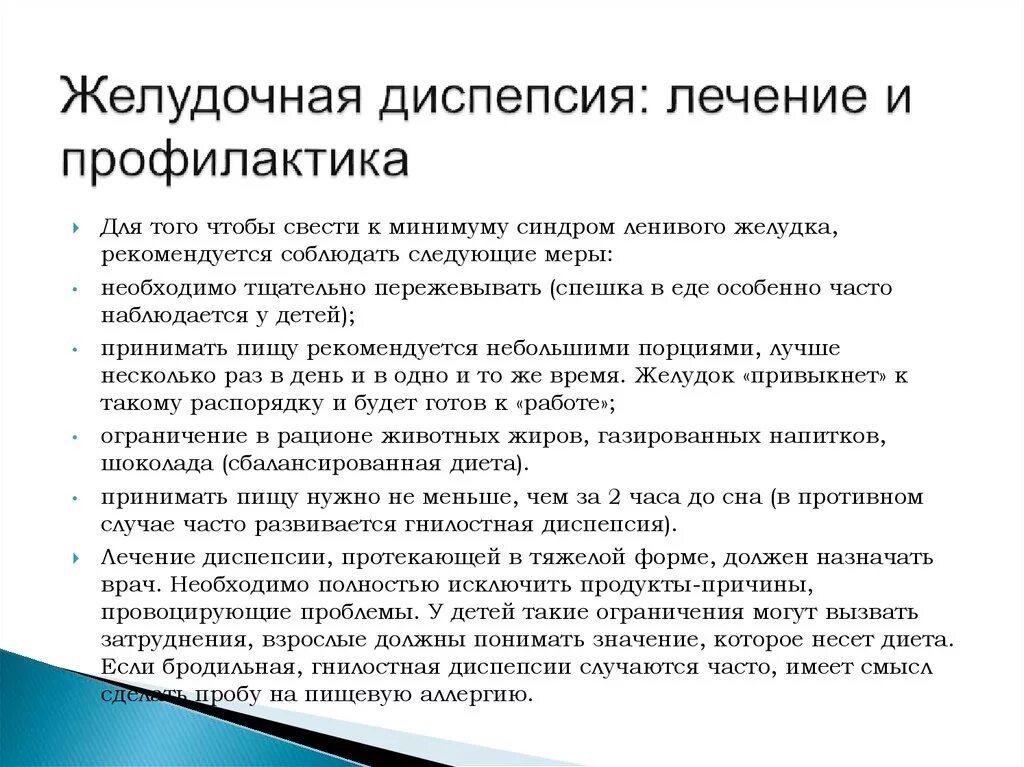 Желудочная диспепсия: лечение и профилактика

Для того чтобы свести к минимуму синдром ленивого желудка, рекомендуется соблюдать следующие меры:

необходимо тщательно пережевывать (спешка в еде особенно часто наблюдается у детей);

принимать пищу рекомендуется небольшими порциями, лучше несколько раз в день и в одно и то же время. Желудок «привыкнет» к такому распорядку и будет готов к «работе»;

ограничение в рационе животных жиров, газированных напитков, шоколада (сбалансированная диета).

принимать пищу нужно не меньше, чем за 2 часа до сна (в противном случае часто развивается гнилостная диспепсия).

Лечение диспепсии, протекающей в тяжелой форме, должен назначать врач. Необходимо полностью исключить продукты-причины, провоцирующие проблемы. У детей такие ограничения могут вызвать затруднения, взрослые должны понимать значение, которое несет диета. Если бродильная, гнилостная диспепсии случаются часто, имеет смысл сделать пробу на пищевую аллергию.